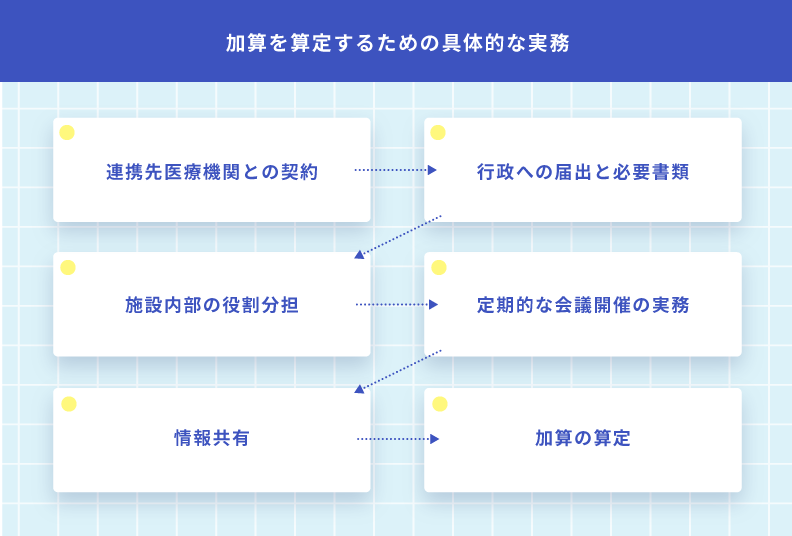 加算を算定するための具体的な実務

連携先医療機関との契約

行政への届出と必要書類

施設内部の役割分担

定期的な会議開催の実務

情報共有

加算の算定